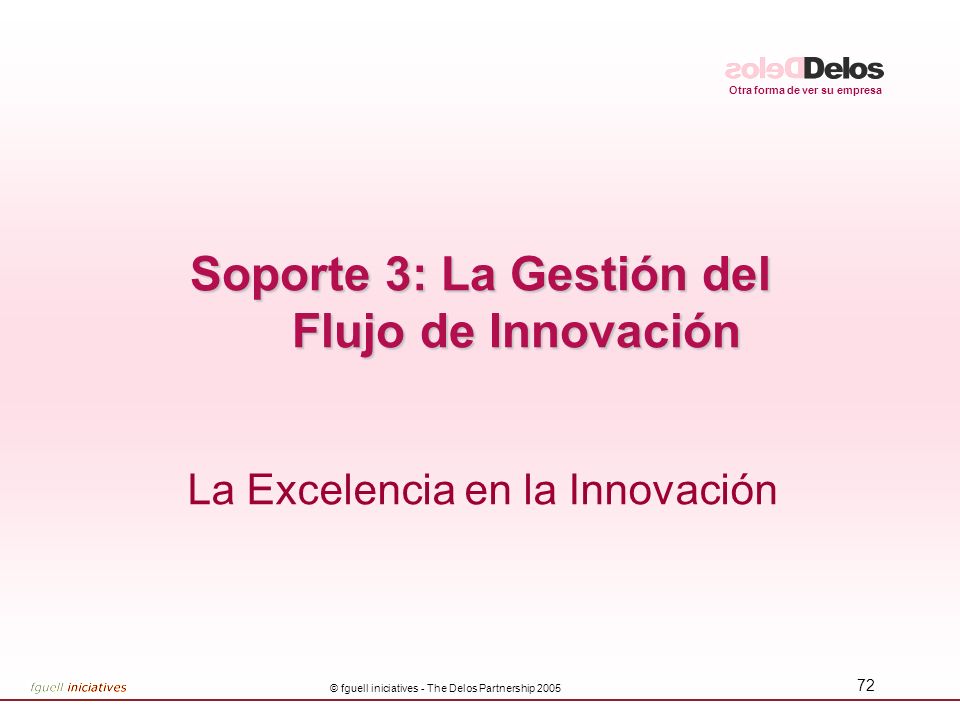 Delos
Otra forma de ver su empresa

Soporte 3: La Gestión del Flujo de Innovación

La Excelencia en la Innovación

fguell iniciatives

© fguell iniciatives - The Delos Partnership 2005

72